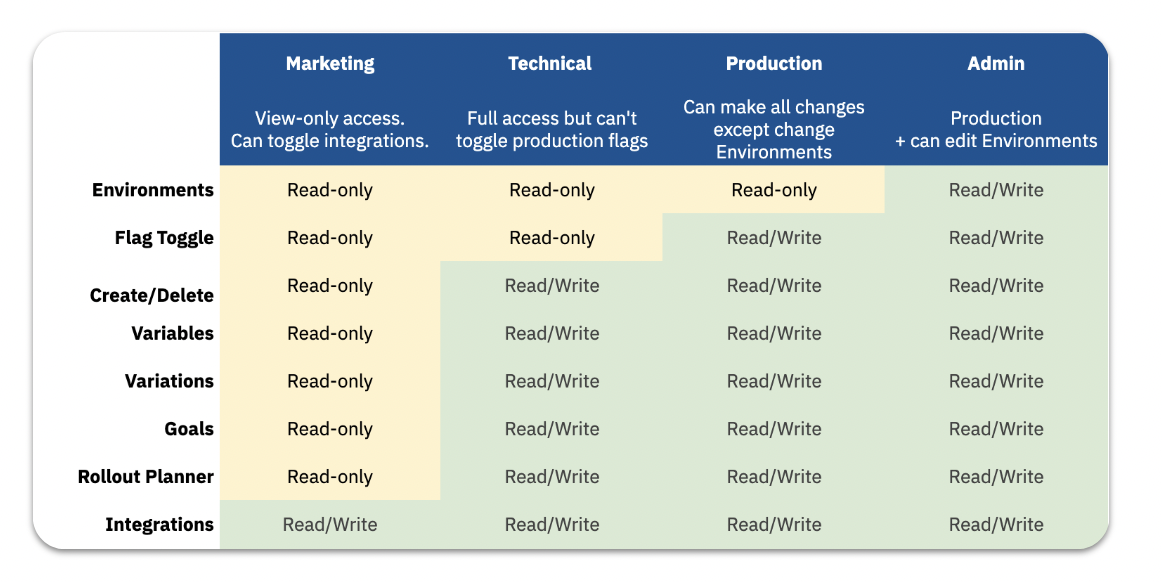 | | Marketing | Technical | Production | Admin |
|---|---|---|---|---|
| | View-only access. Can toggle integrations. | Full access but can't toggle production flags | Can make all changes except change Environments | Production + can edit Environments |
| Environments | Read-only | Read-only | Read-only | Read/Write |
| Flag Toggle | Read-only | Read-only | Read/Write | Read/Write |
| Create/Delete | Read-only | Read/Write | Read/Write | Read/Write |
| Variables | Read-only | Read/Write | Read/Write | Read/Write |
| Variations | Read-only | Read/Write | Read/Write | Read/Write |
| Goals | Read-only | Read/Write | Read/Write | Read/Write |
| Rollout Planner | Read-only | Read/Write | Read/Write | Read/Write |
| Integrations | Read/Write | Read/Write | Read/Write | Read/Write |